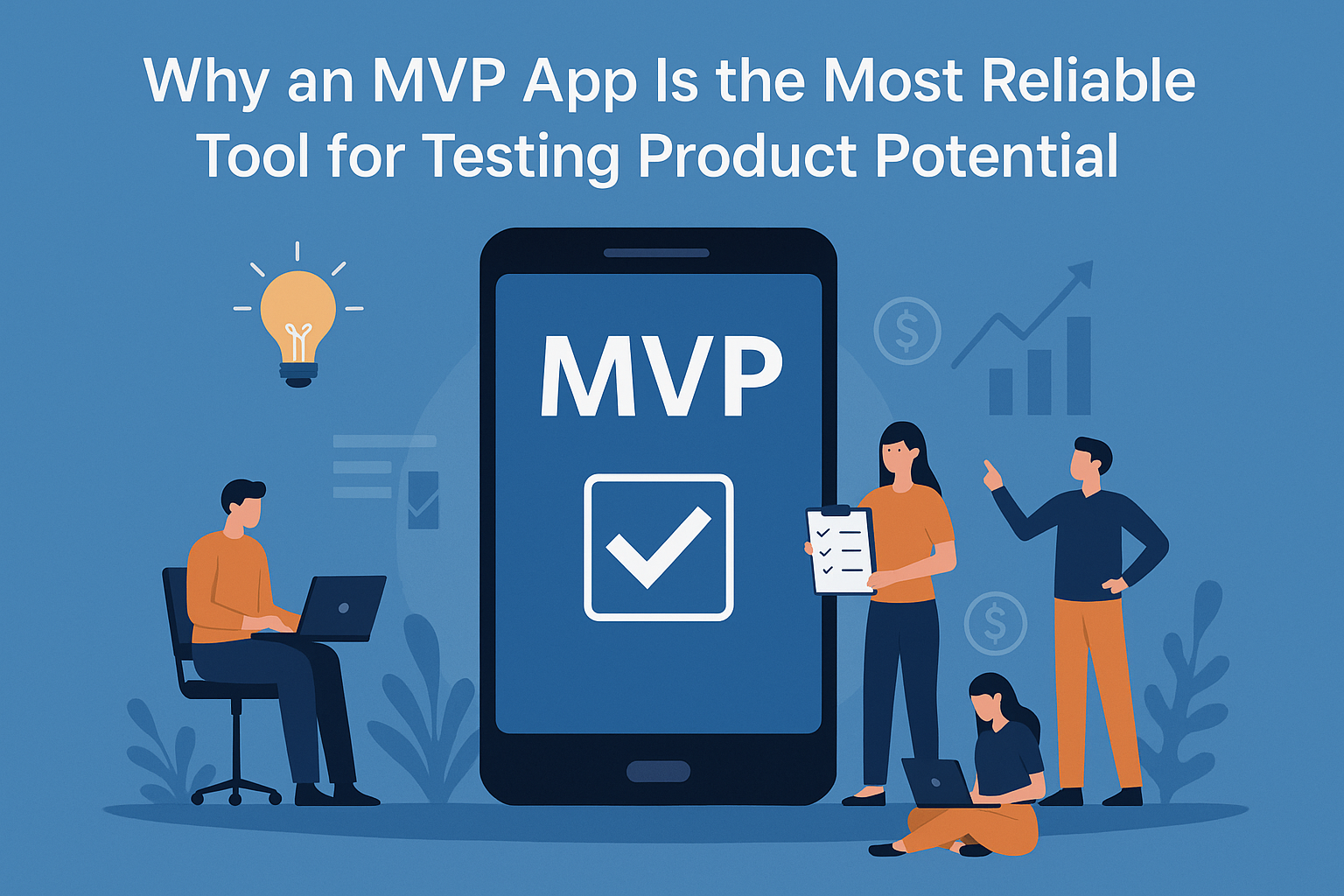 Why an MVP App Is the Most Reliable Tool for Testing Product Potential

MVP

$

$